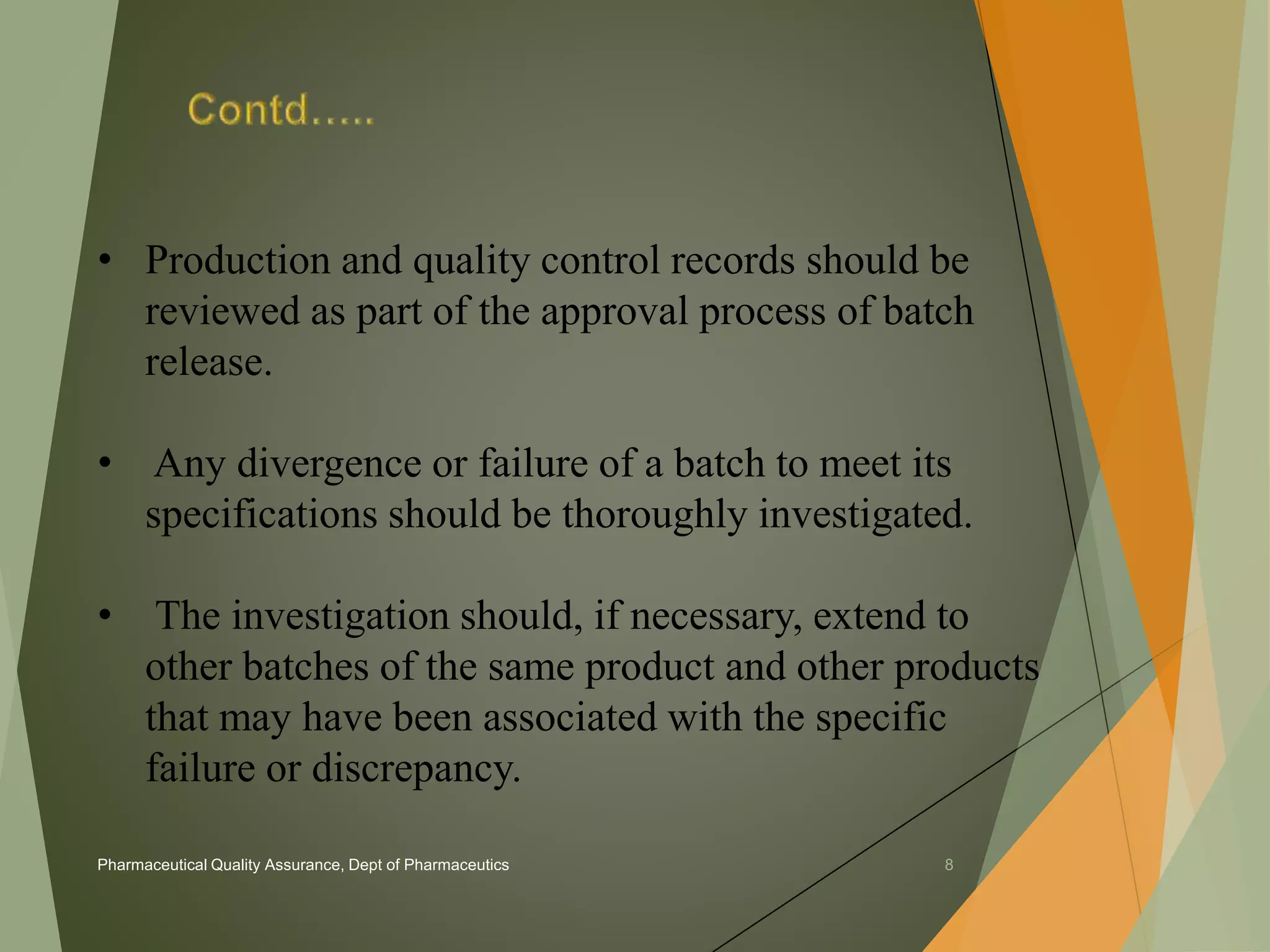 Contd.....

• Production and quality control records should be reviewed as part of the approval process of batch release.

• Any divergence or failure of a batch to meet its specifications should be thoroughly investigated.

• The investigation should, if necessary, extend to other batches of the same product and other products that may have been associated with the specific failure or discrepancy.

Pharmaceutical Quality Assurance, Dept of Pharmaceutics

8